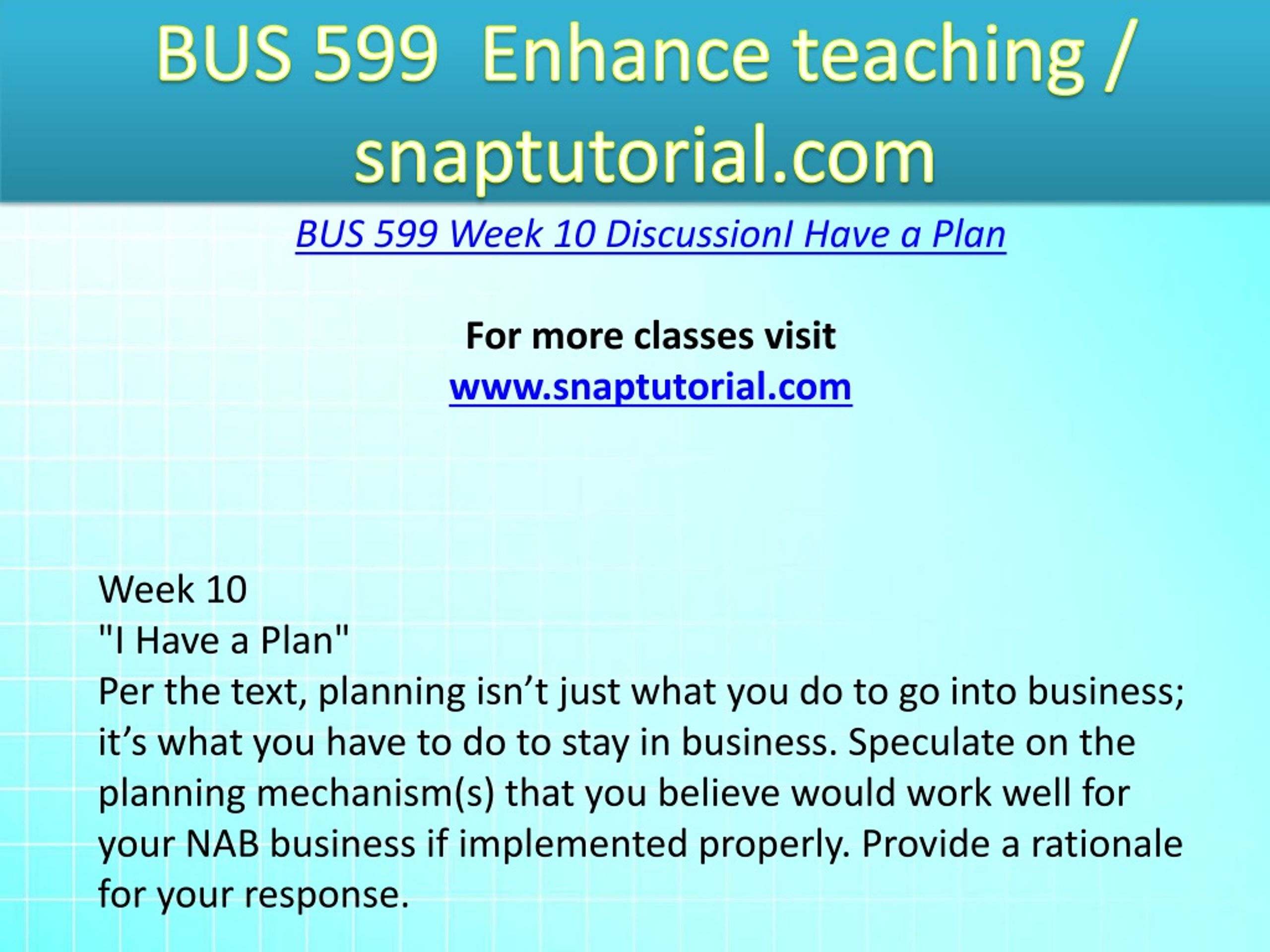 BUS 599 Enhance teaching / snaptutorial.com

BUS 599 Week 10 DiscussionI Have a Plan

For more classes visit
www.snaptutorial.com

Week 10
"I Have a Plan"
Per the text, planning isn’t just what you do to go into business; it’s what you have to do to stay in business. Speculate on the planning mechanism(s) that you believe would work well for your NAB business if implemented properly. Provide a rationale for your response.